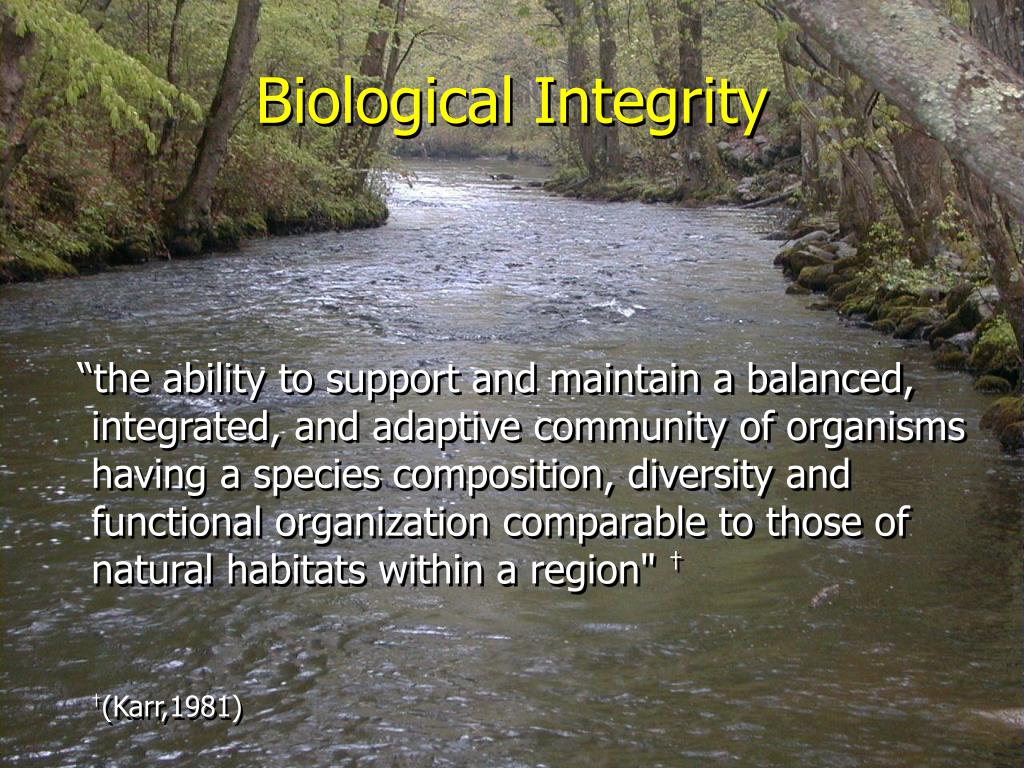 Biological Integrity

“the ability to support and maintain a balanced, integrated, and adaptive community of organisms having a species composition, diversity and functional organization comparable to those of natural habitats within a region" †

†(Karr,1981)